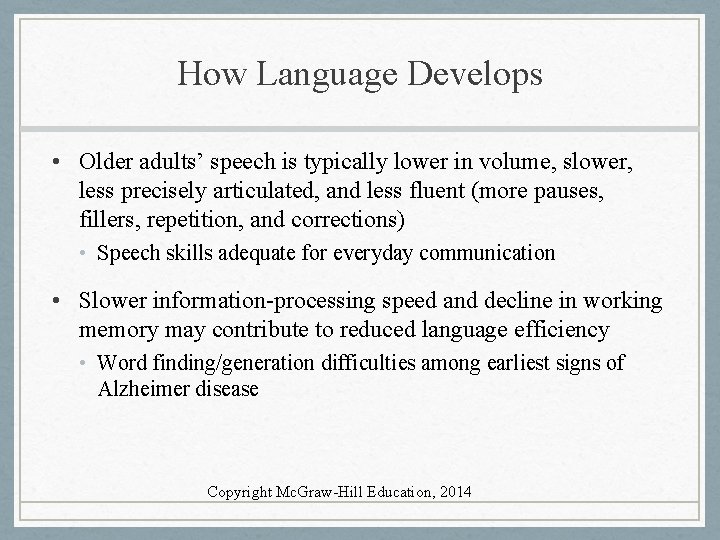 How Language Develops

• Older adults' speech is typically lower in volume, slower, less precisely articulated, and less fluent (more pauses, fillers, repetition, and corrections)

• Speech skills adequate for everyday communication

• Slower information-processing speed and decline in working memory may contribute to reduced language efficiency

• Word finding/generation difficulties among earliest signs of Alzheimer disease

Copyright McGraw-Hill Education, 2014